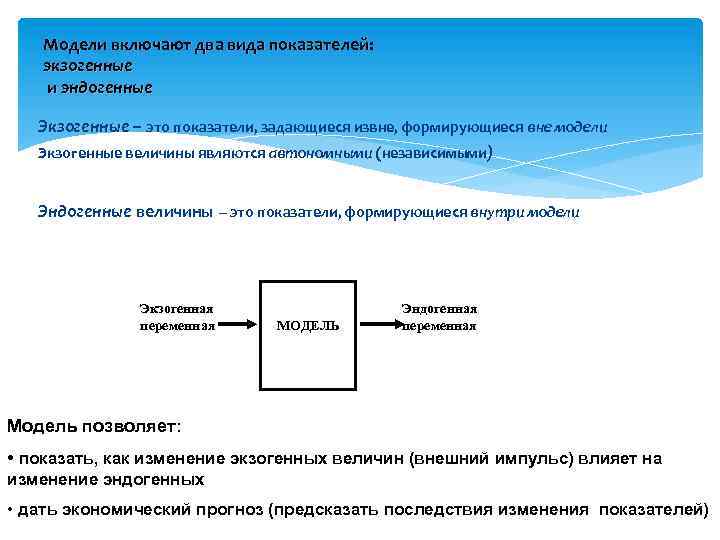 Модели включают два вида показателей:
экзогенные
и эндогенные

Экзогенные – это показатели, задающиеся извне, формирующиеся вне модели

Экзогенные величины являются автономными (независимыми)

Эндогенные величины – это показатели, формирующиеся внутри модели

Экзогенная переменная

МОДЕЛЬ

Эндогенная переменная

Модель позволяет:

• показать, как изменение экзогенных величин (внешний импульс) влияет на изменение эндогенных

• дать экономический прогноз (предсказать последствия изменения показателей)